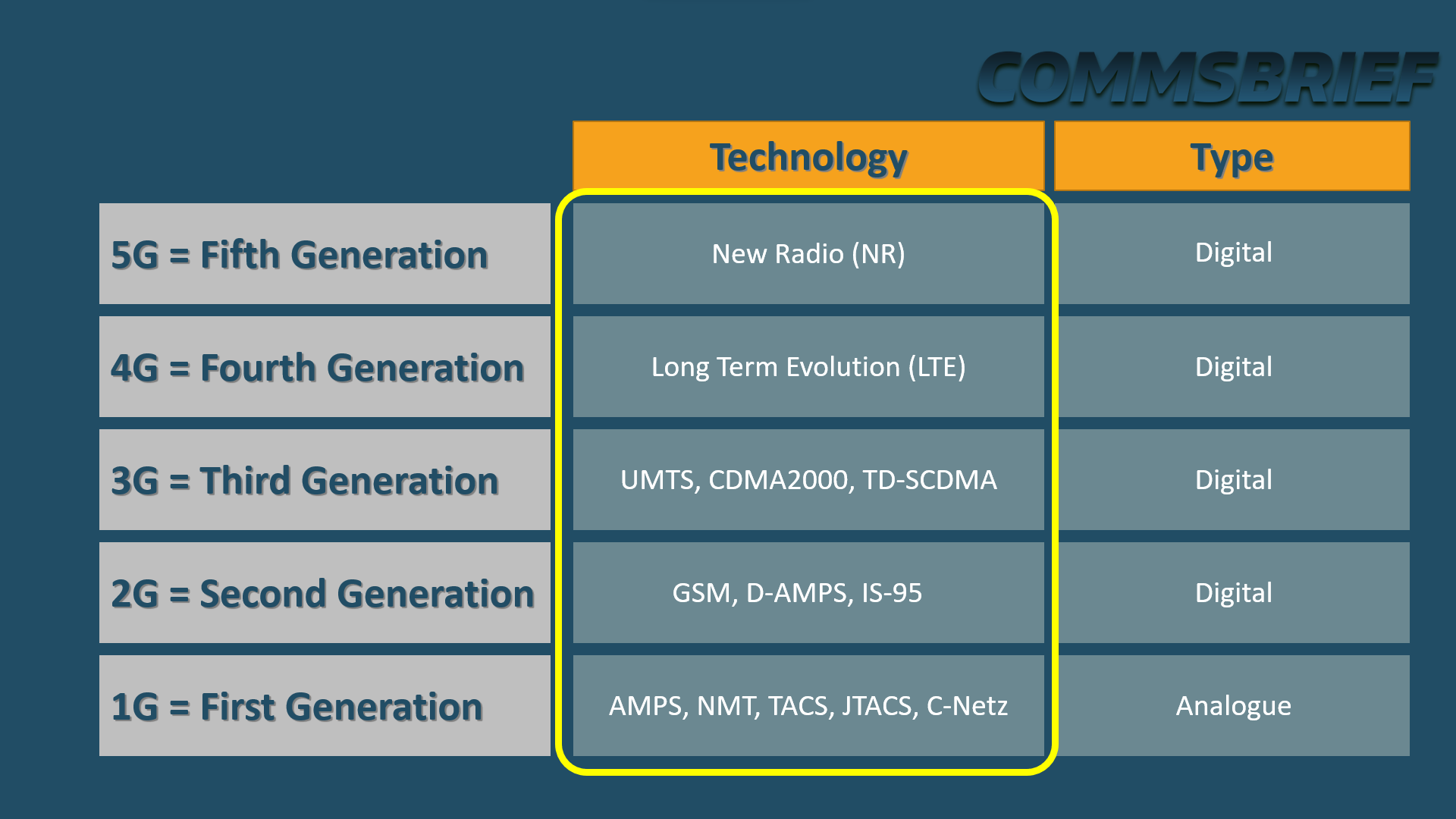 COMMSBRIEF

| | Technology | Type |
|---|---|---|
| 5G = Fifth Generation | New Radio (NR) | Digital |
| 4G = Fourth Generation | Long Term Evolution (LTE) | Digital |
| 3G = Third Generation | UMTS, CDMA2000, TD-SCDMA | Digital |
| 2G = Second Generation | GSM, D-AMPS, IS-95 | Digital |
| 1G = First Generation | AMPS, NMT, TACS, JTACS, C-Netz | Analogue |